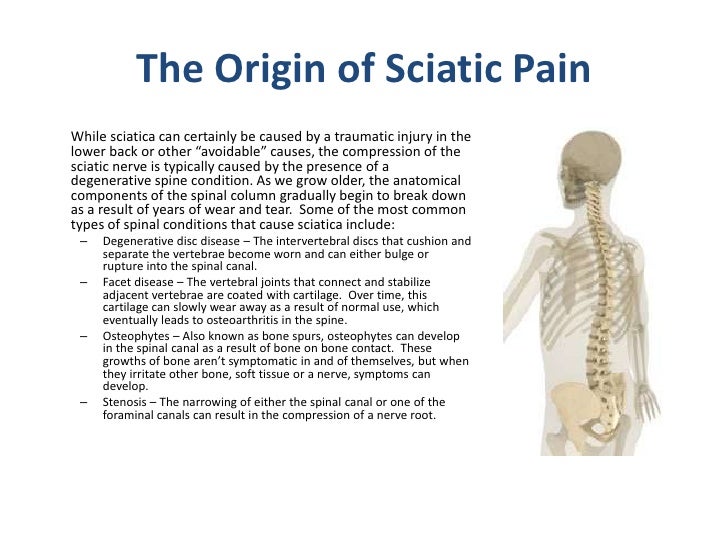 The Origin of Sciatic Pain

While sciatica can certainly be caused by a traumatic injury in the lower back or other “avoidable” causes, the compression of the sciatic nerve is typically caused by the presence of a degenerative spine condition. As we grow older, the anatomical components of the spinal column gradually begin to break down as a result of years of wear and tear. Some of the most common types of spinal conditions that cause sciatica include:

– Degenerative disc disease – The intervertebral discs that cushion and separate the vertebrae become worn and can either bulge or rupture into the spinal canal.

– Facet disease – The vertebral joints that connect and stabilize adjacent vertebrae are coated with cartilage. Over time, this cartilage can slowly wear away as a result of normal use, which eventually leads to osteoarthritis in the spine.

– Osteophytes – Also known as bone spurs, osteophytes can develop in the spinal canal as a result of bone on bone contact. These growths of bone aren’t symptomatic in and of themselves, but when they irritate other bone, soft tissue or a nerve, symptoms can develop.

– Stenosis – The narrowing of either the spinal canal or one of the foraminal canals can result in the compression of a nerve root.